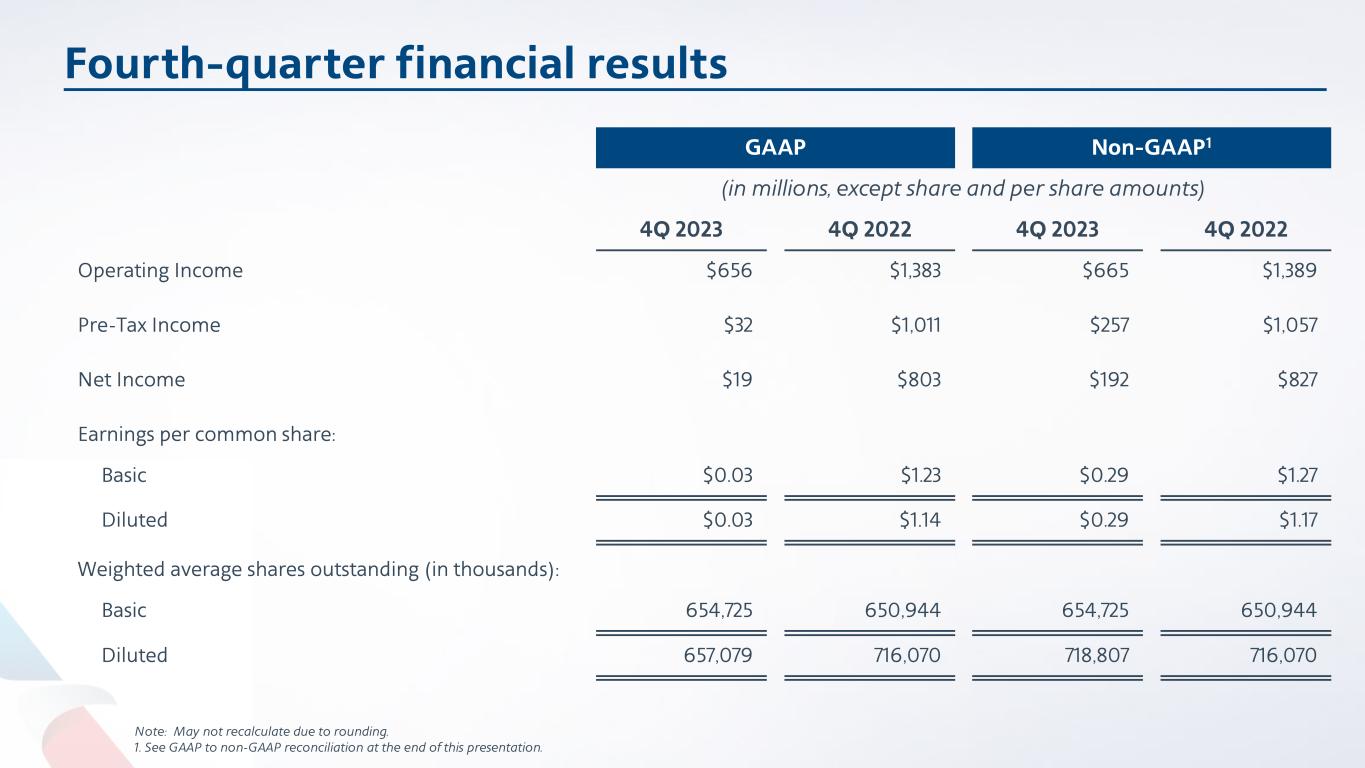 Fourth-quarter financial results

| | GAAP | | Non-GAAP$^1$ | |
|---|---|---|---|---|
| | (in millions, except share and per share amounts) | | | |
| | 4Q 2023 | 4Q 2022 | 4Q 2023 | 4Q 2022 |
| Operating Income | \$656 | \$1,383 | \$665 | \$1,389 |
| Pre-Tax Income | \$32 | \$1,011 | \$257 | \$1,057 |
| Net Income | \$19 | \$803 | \$192 | \$827 |
| Earnings per common share: | | | | |
| Basic | \$0.03 | \$1.23 | \$0.29 | \$1.27 |
| Diluted | \$0.03 | \$1.14 | \$0.29 | \$1.17 |
| Weighted average shares outstanding (in thousands): | | | | |
| Basic | 654,725 | 650,944 | 654,725 | 650,944 |
| Diluted | 657,079 | 716,070 | 718,807 | 716,070 |

Note: May not recalculate due to rounding.
1. See GAAP to non-GAAP reconciliation at the end of this presentation.